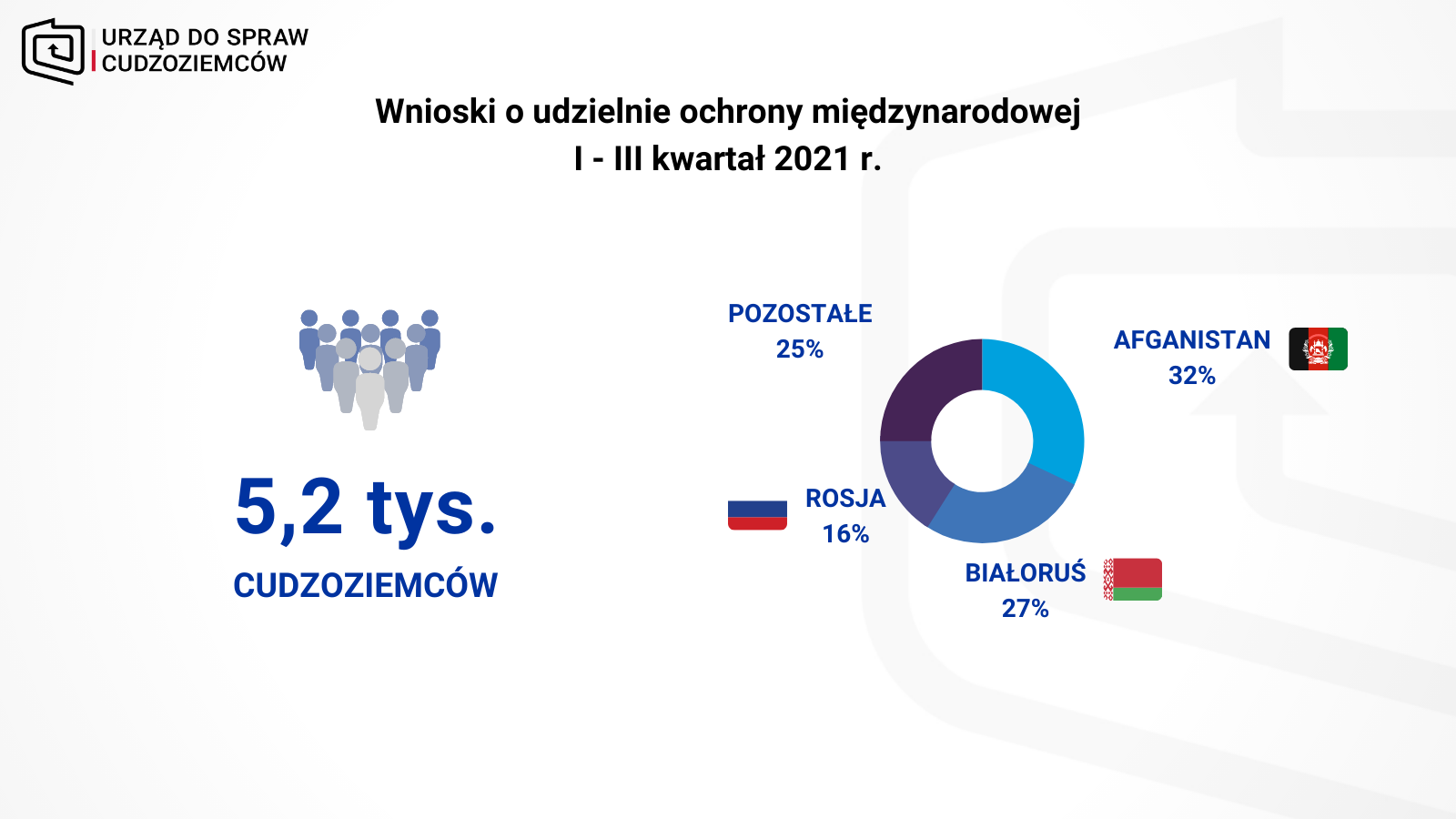 URZĄD DO SPRAW CUDZOZIEMCÓW

Wnioski o udzielnie ochrony międzynarodowej
I - III kwartał 2021 r.

5,2 tys.
CUDZOZIEMCÓW

POZOSTAŁE
25%

AFGANISTAN
32%

ROSJA
16%

BIAŁORUŚ
27%